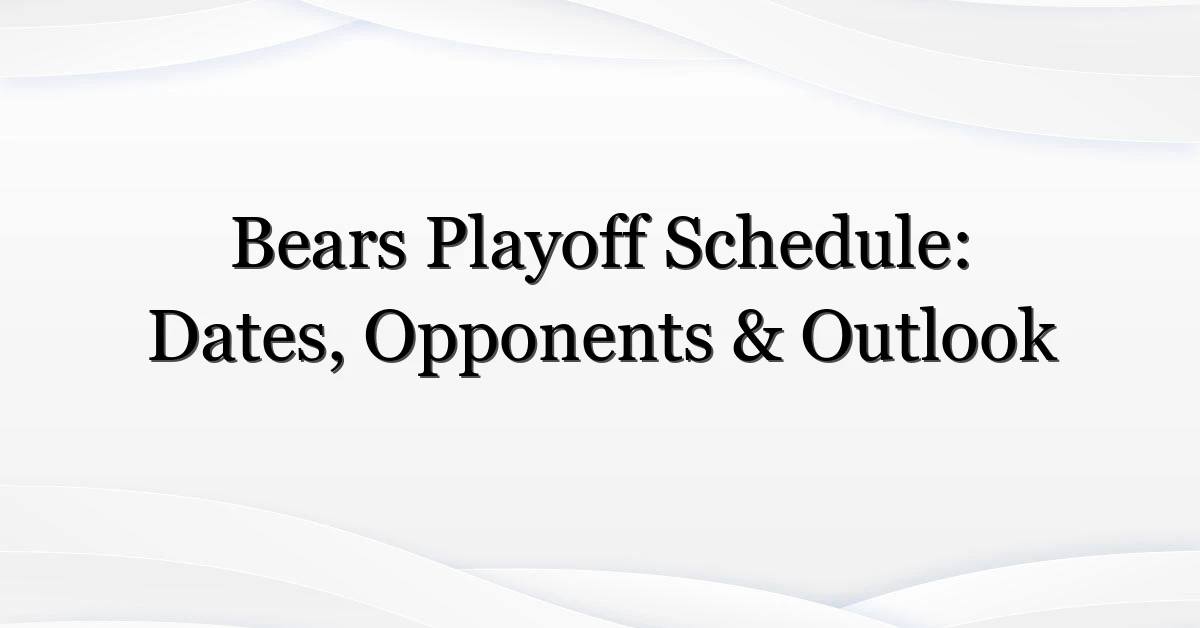 Bears Playoff Schedule: Dates, Opponents & Outlook